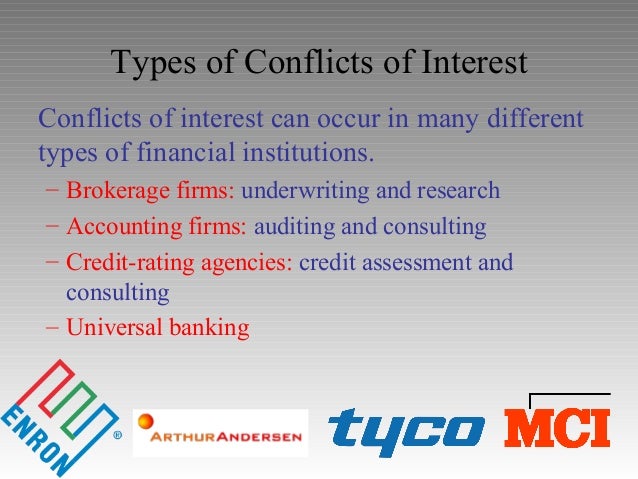 Types of Conflicts of Interest

Conflicts of interest can occur in many different types of financial institutions.

– Brokerage firms: underwriting and research
– Accounting firms: auditing and consulting
– Credit-rating agencies: credit assessment and consulting
– Universal banking

ENRON ®

ARTHURANDERSEN

tyco

MCI